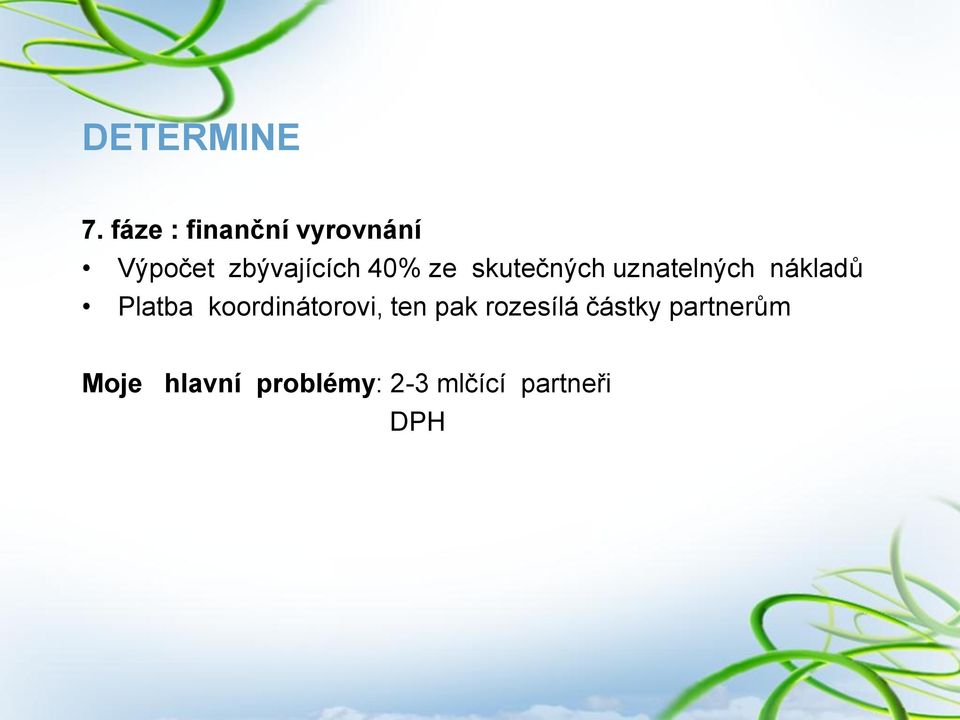 DETERMINE

7. fáze : finanční vyrovnání
• Výpočet zbývajících 40% ze skutečných uznatelných nákladů
• Platba koordinátorovi, ten pak rozesílá částky partnerům

Moje hlavní problémy: 2-3 mlčící partneři
DPH